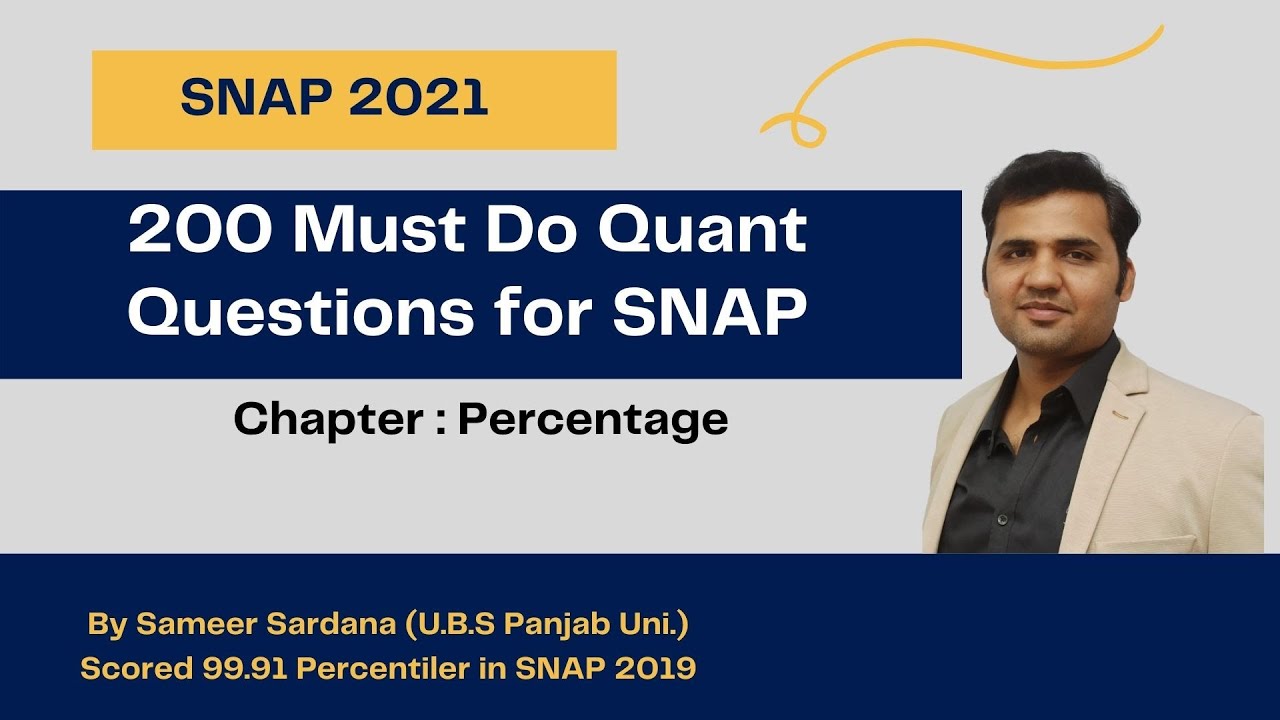 SNAP 2021

200 Must Do Quant Questions for SNAP

Chapter : Percentage

By Sameer Sardana (U.B.S Panjab Uni.)
Scored 99.91 Percentiler in SNAP 2019